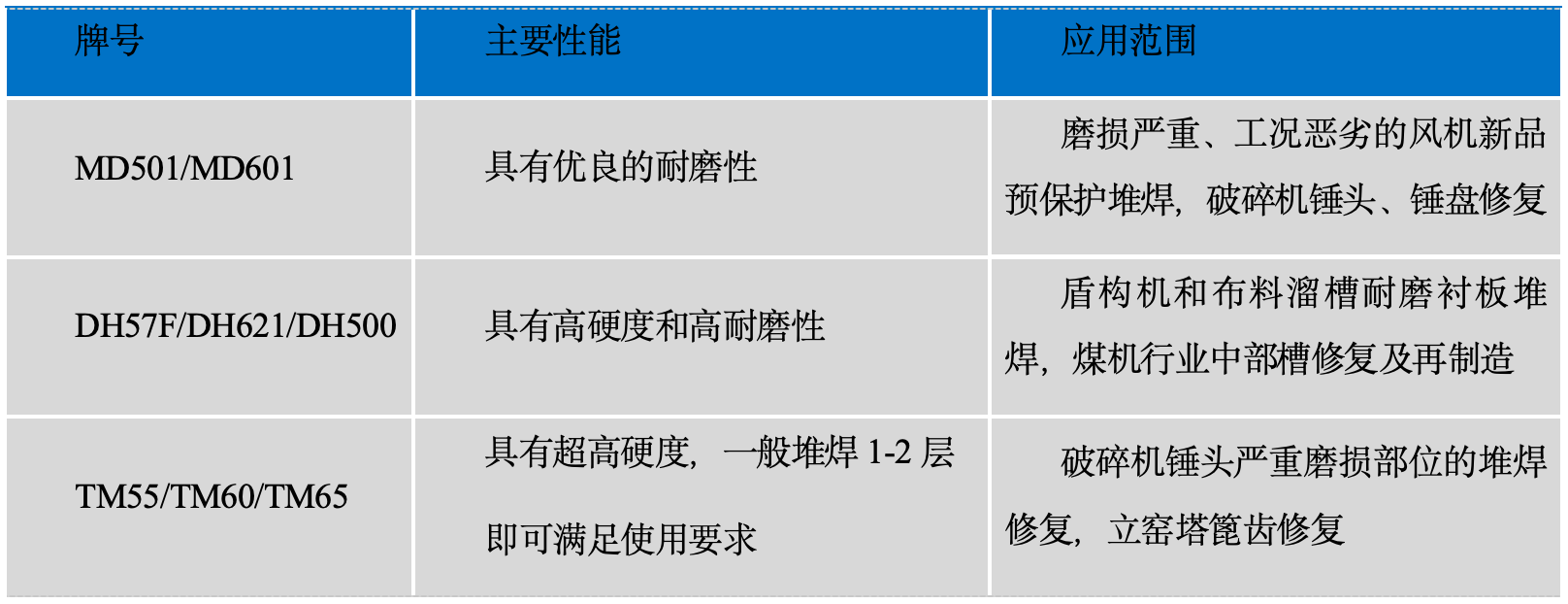 | 牌号 | 主要性能 | 应用范围 |
|---|---|---|
| MD501/MD601 | 具有优良的耐磨性 | 磨损严重、工况恶劣的风机新品预保护堆焊，破碎机锤头、锤盘修复 |
| DH57F/DH621/DH500 | 具有高硬度和高耐磨性 | 盾构机和布料溜槽耐磨衬板堆焊，煤机行业中部槽修复及再制造 |
| TM55/TM60/TM65 | 具有超高硬度，一般堆焊 1-2 层即可满足使用要求 | 破碎机锤头严重磨损部位的堆焊修复，立窑塔篦齿修复 |